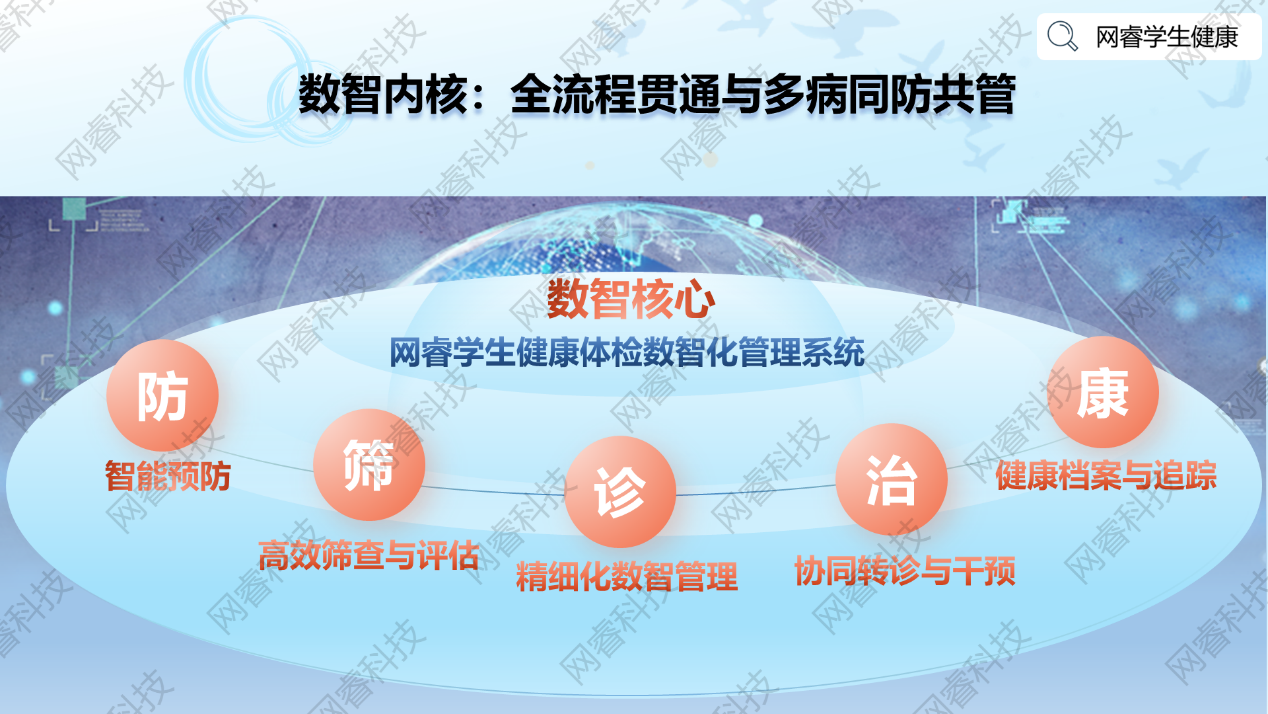 网睿学生健康

数智内核：全流程贯通与多病同防共管

数智核心
网睿学生健康体检数智化管理系统

防
智能预防

筛
高效筛查与评估

诊
精细化数智管理

治
协同转诊与干预

康
健康档案与追踪

网睿科技